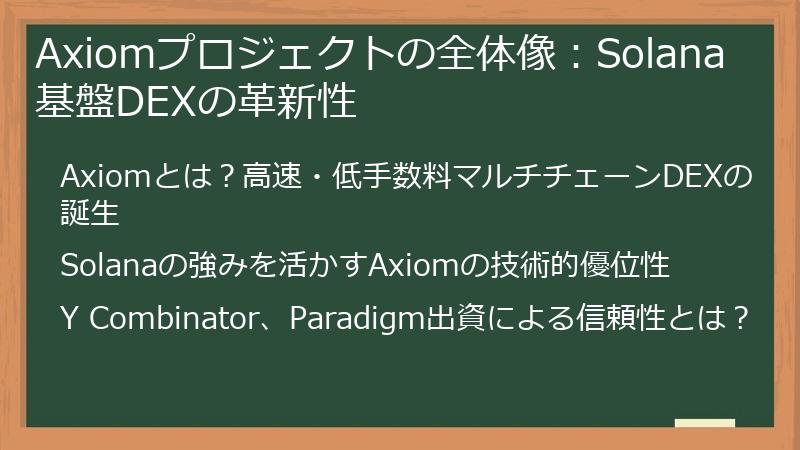 Axiomプロジェクトの全体像：Solana基盤DEXの革新性

Axiomとは？高速・低手数料マルチチェーンDEXの誕生

Solanaの強みを活かすAxiomの技術的優位性

Y Combinator、Paradigm出資による信頼性とは？